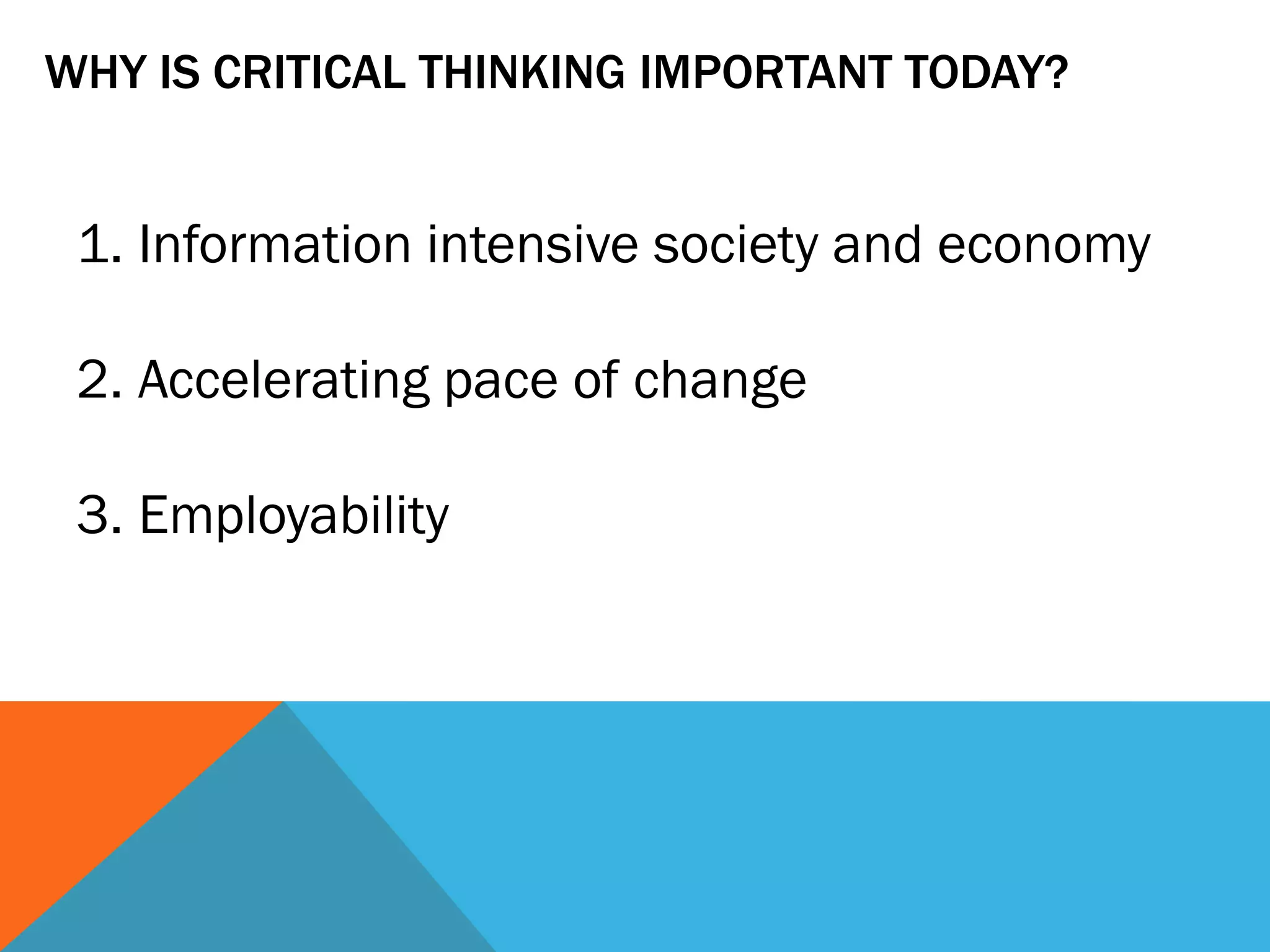 WHY IS CRITICAL THINKING IMPORTANT TODAY?

1. Information intensive society and economy

2. Accelerating pace of change

3. Employability